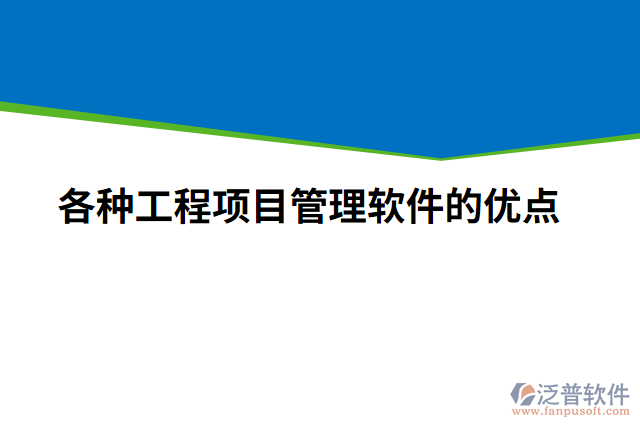 各种工程项目管理软件的优点

泛普软件
www.fanpusoft.com